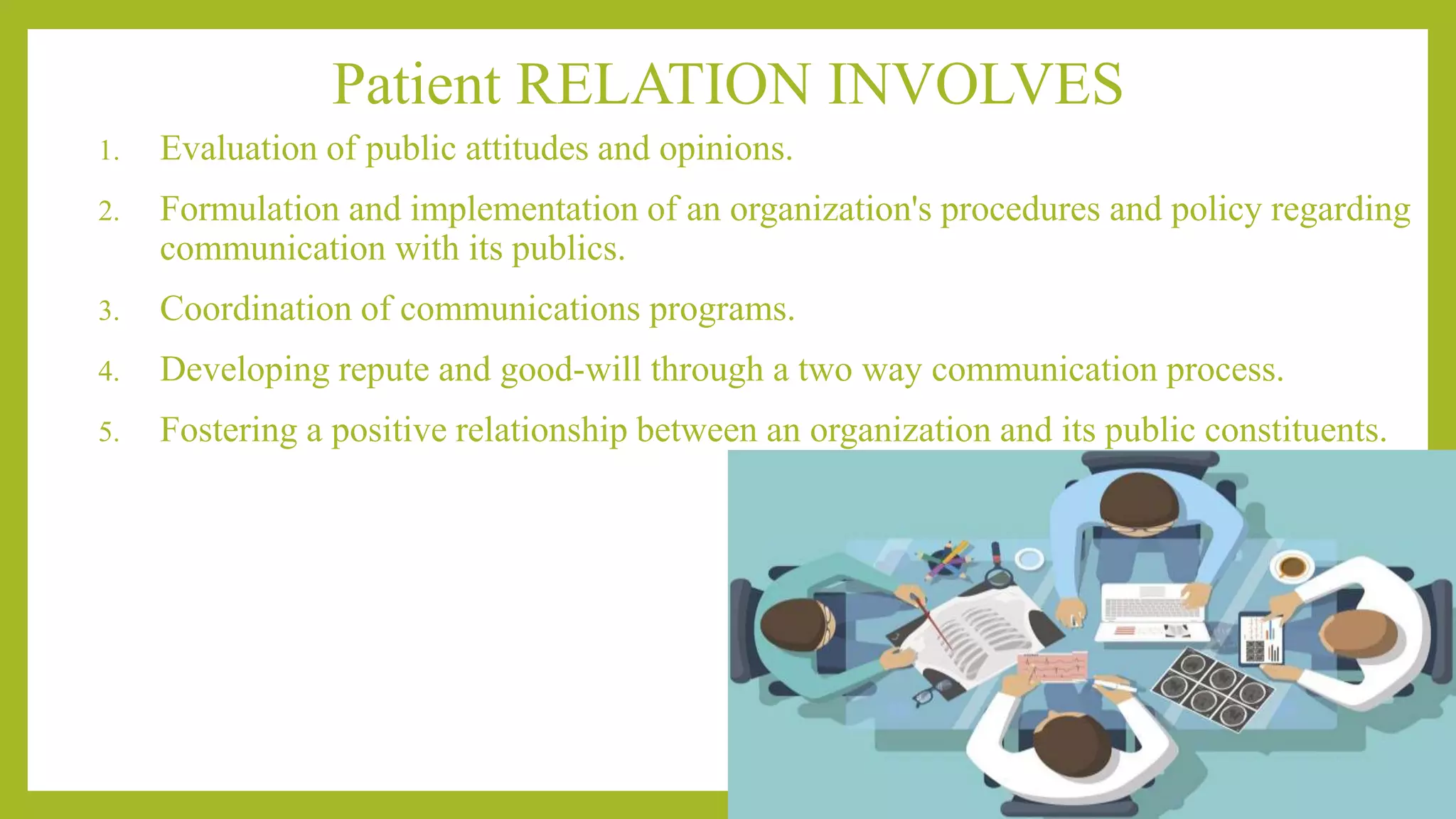 Patient RELATION INVOLVES

1. Evaluation of public attitudes and opinions.

2. Formulation and implementation of an organization's procedures and policy regarding communication with its publics.

3. Coordination of communications programs.

4. Developing repute and good-will through a two way communication process.

5. Fostering a positive relationship between an organization and its public constituents.